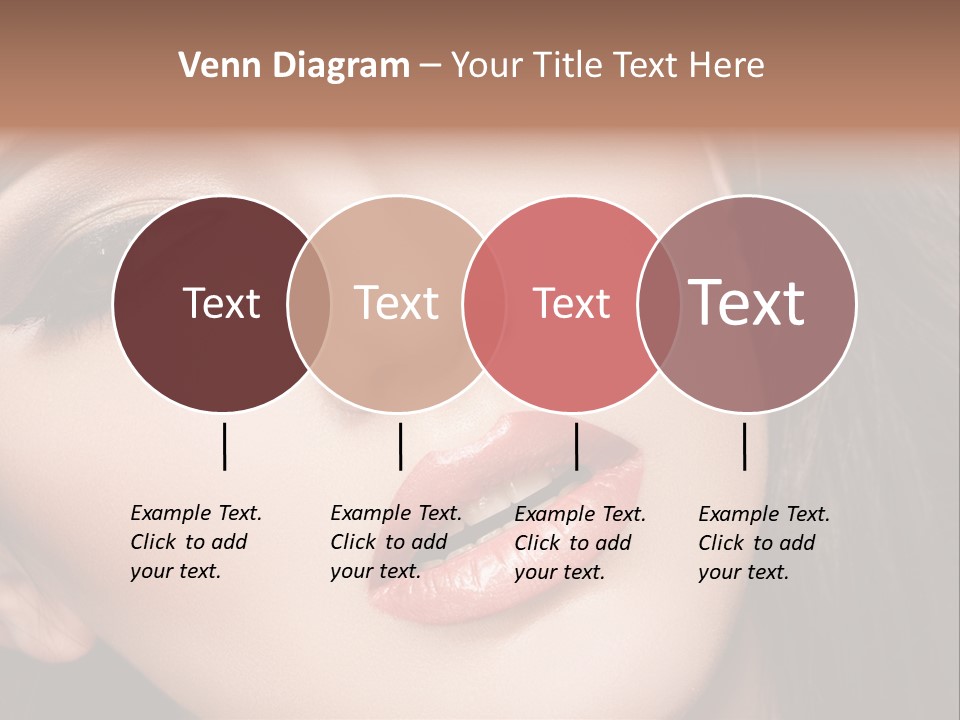 Venn Diagram – Your Title Text Here

Text

Text

Text

Text

Example Text. Click to add your text.

Example Text. Click to add your text.

Example Text. Click to add your text.

Example Text. Click to add your text.